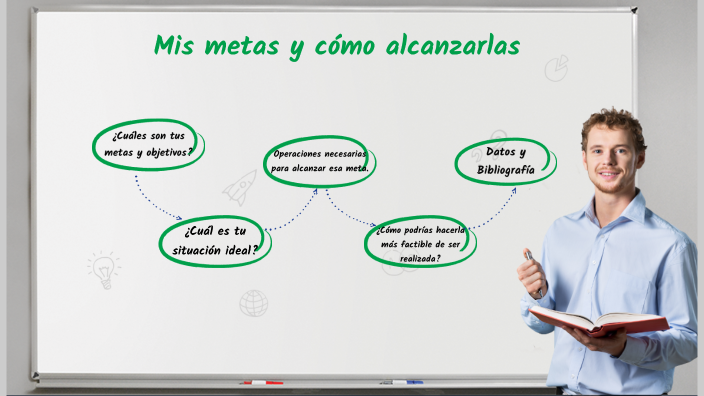 Mis metas y cómo alcanzarlas

¿Cuáles son tus metas y objetivos?

¿Cuál es tu situación ideal?

Operaciones necesarias para alcanzar esa meta.

¿Cómo podrías hacerla más factible de ser realizada?

Datos y Bibliografía